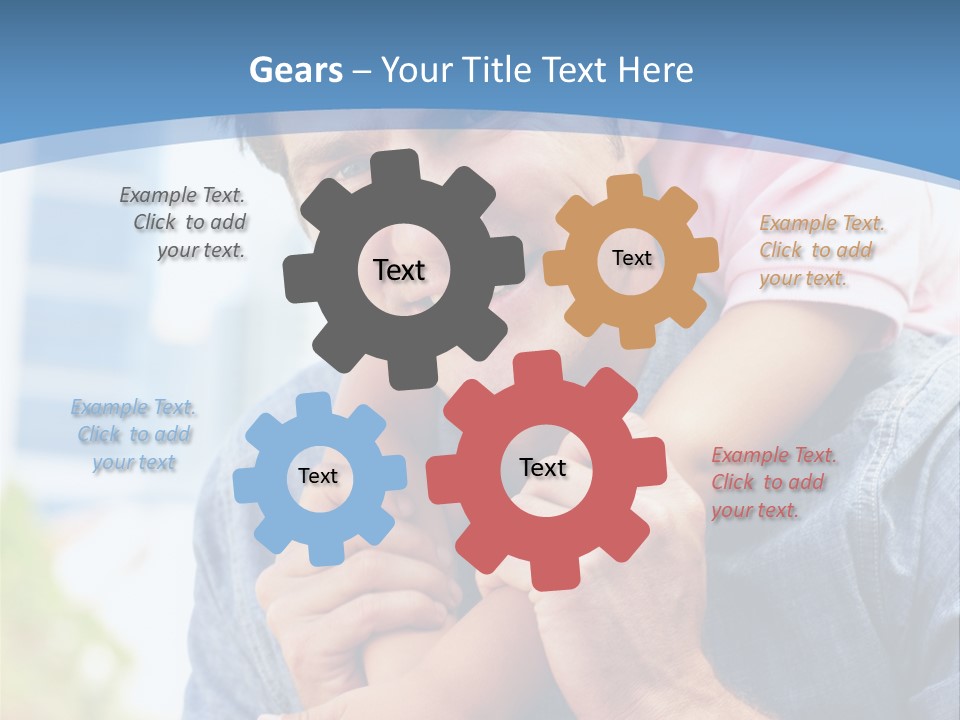 Gears – Your Title Text Here

Example Text. Click to add your text.

Text

Text

Example Text. Click to add your text.

Example Text. Click to add your text

Text

Text

Example Text. Click to add your text.